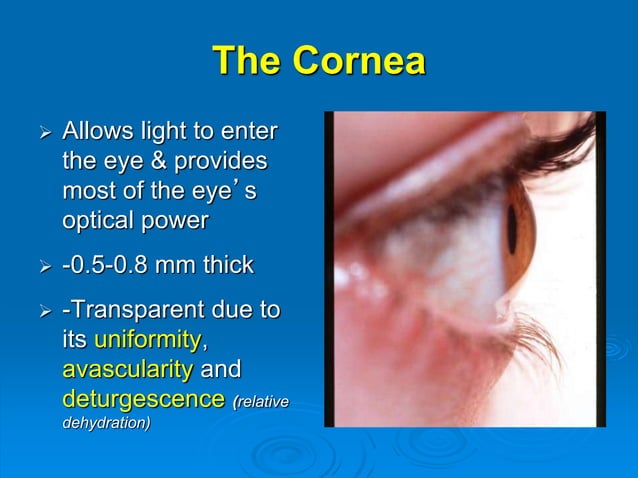 The Cornea

➢ Allows light to enter the eye & provides most of the eye’s optical power

➢ -0.5-0.8 mm thick

➢ -Transparent due to its uniformity, avascularity and deturgescence (relative dehydration)